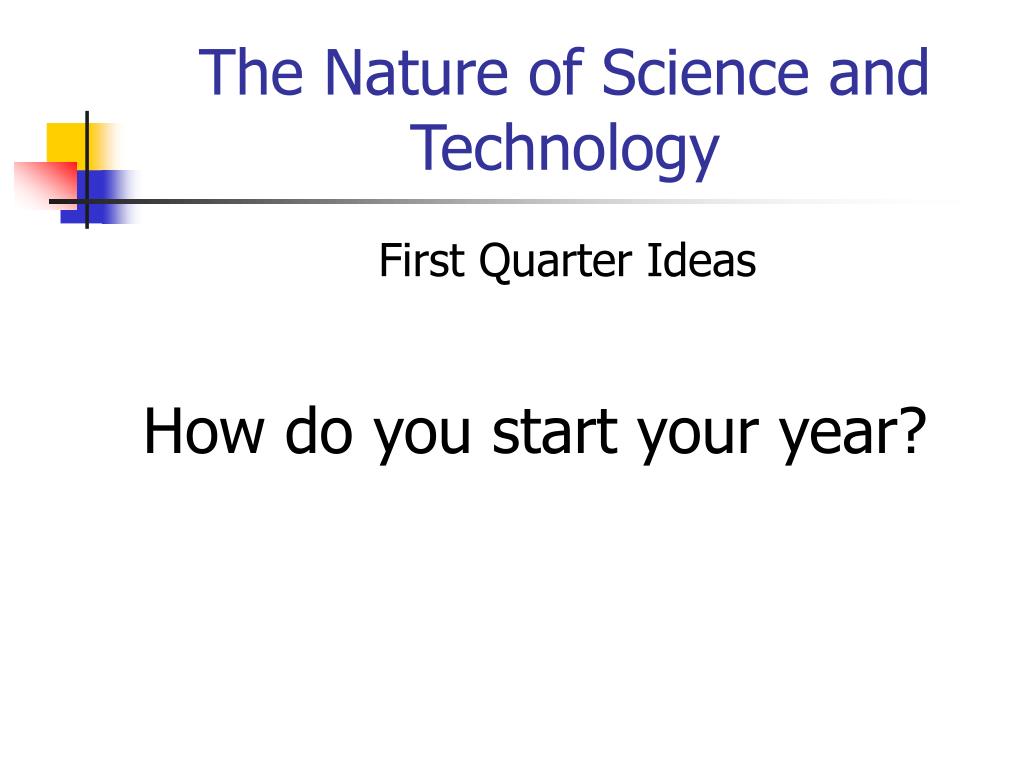 The Nature of Science and Technology

First Quarter Ideas

How do you start your year?